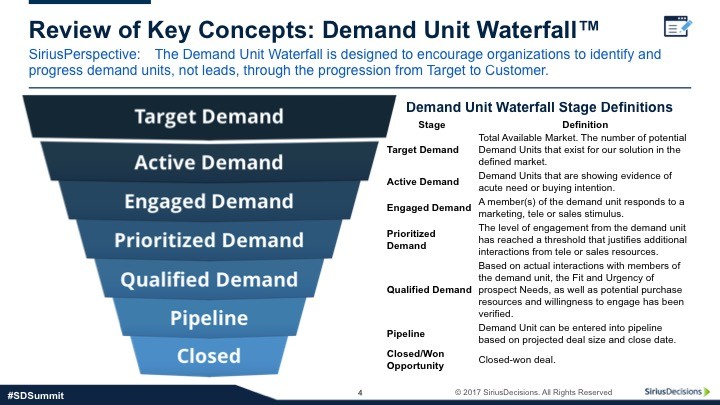 Review of Key Concepts: Demand Unit Waterfall™

SiriusPerspective: The Demand Unit Waterfall is designed to encourage organizations to identify and progress demand units, not leads, through the progression from Target to Customer.

Target Demand
Active Demand
Engaged Demand
Prioritized Demand
Qualified Demand
Pipeline
Closed

Demand Unit Waterfall Stage Definitions

| Stage | Definition |
|---|---|
| Target Demand | Total Available Market. The number of potential Demand Units that exist for our solution in the defined market. |
| Active Demand | Demand Units that are showing evidence of acute need or buying intention. |
| Engaged Demand | A member(s) of the demand unit responds to a marketing, tele or sales stimulus. |
| Prioritized Demand | The level of engagement from the demand unit has reached a threshold that justifies additional interactions from tele or sales resources. |
| Qualified Demand | Based on actual interactions with members of the demand unit, the Fit and Urgency of prospect Needs, as well as potential purchase resources and willingness to engage has been verified. |
| Pipeline | Demand Unit can be entered into pipeline based on projected deal size and close date. |
| Closed/Won Opportunity | Closed-won deal. |

#SDSummit
4
© 2017 SiriusDecisions. All Rights Reserved
SiriusDecisions